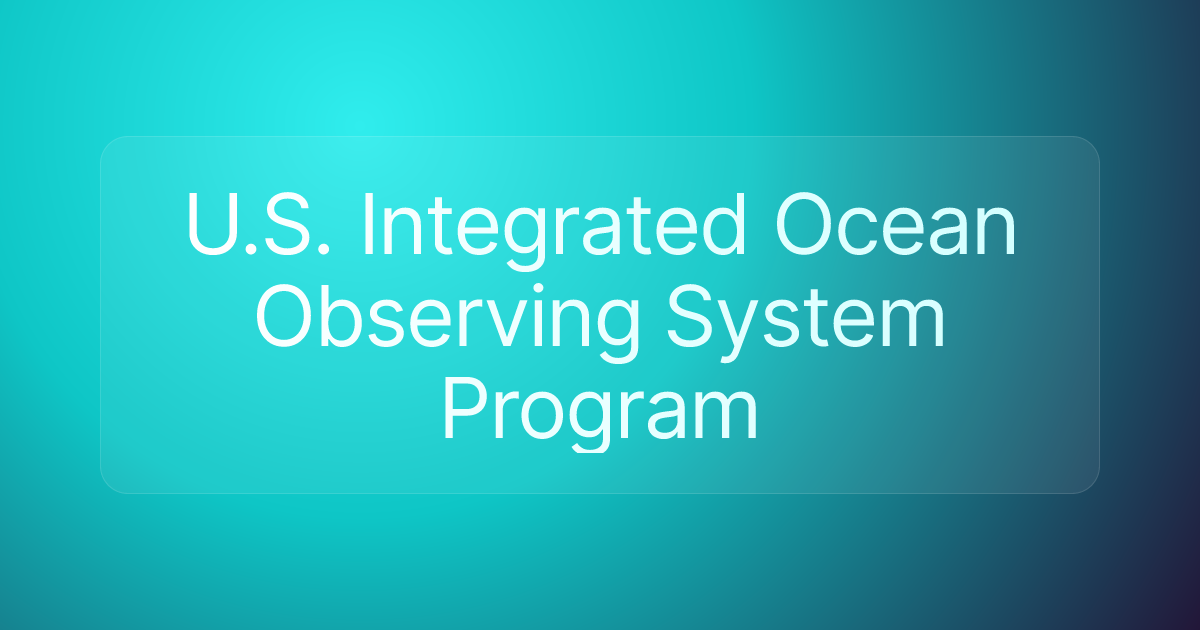 U.S. Integrated Ocean Observing System Program